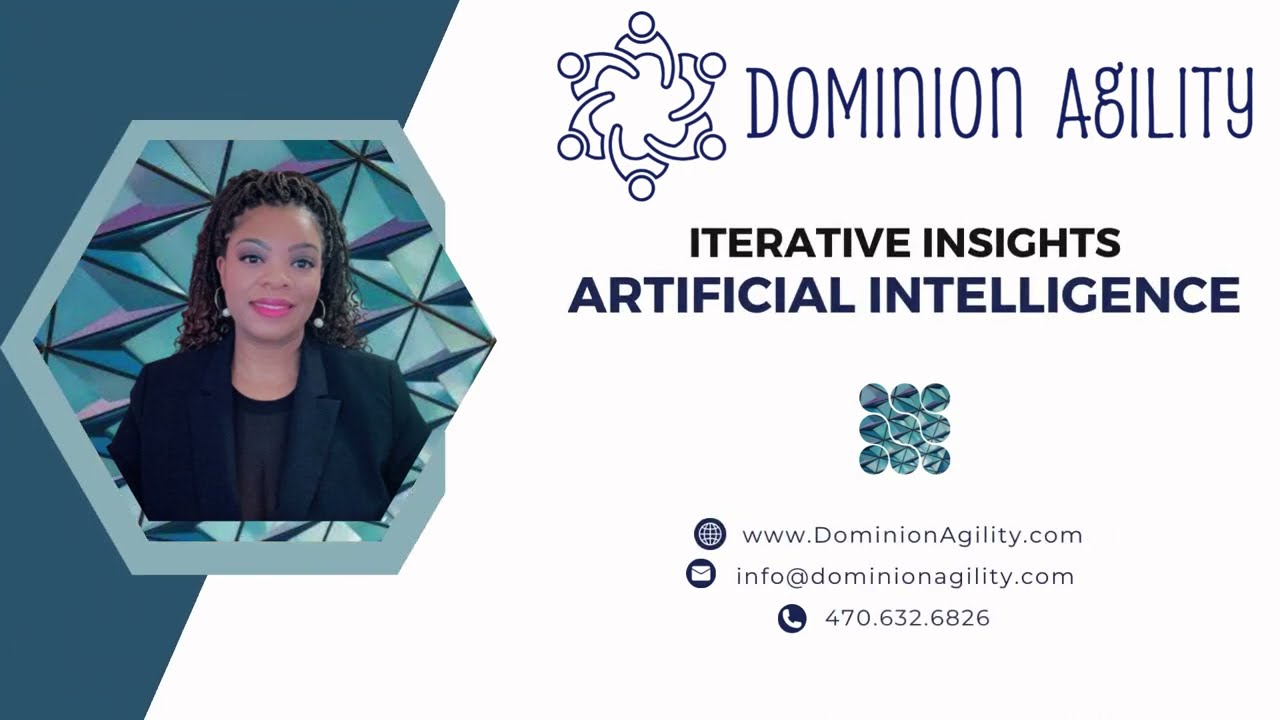 DOMINION AGILITY

ITERATIVE INSIGHTS
ARTIFICIAL INTELLIGENCE

www.DominionAgility.com
info@dominionagility.com
470.632.6826